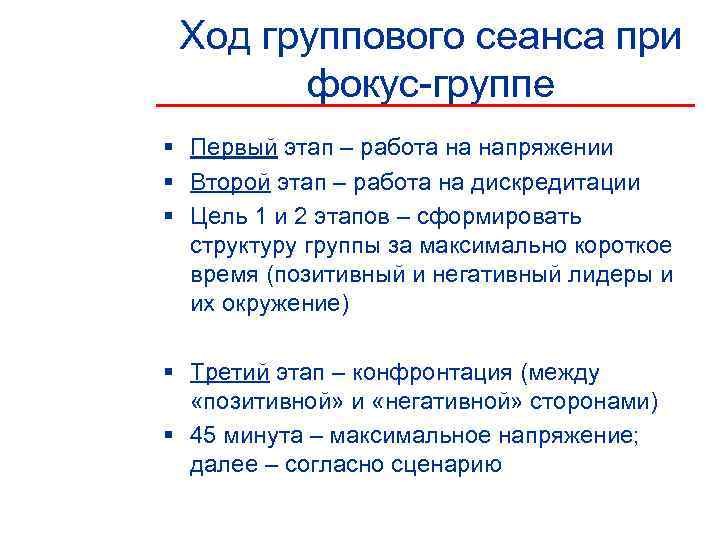 Ход группового сеанса при фокус-группе

▪ Первый этап – работа на напряжении
▪ Второй этап – работа на дискредитации
▪ Цель 1 и 2 этапов – сформировать структуру группы за максимально короткое время (позитивный и негативный лидеры и их окружение)

▪ Третий этап – конфронтация (между «позитивной» и «негативной» сторонами)
▪ 45 минута – максимальное напряжение; далее – согласно сценарию